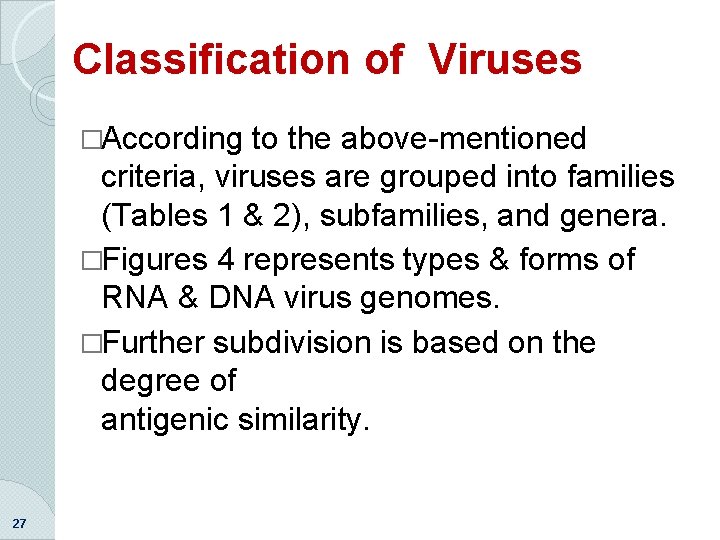 Classification of  Viruses

□According to the above-mentioned criteria, viruses are grouped into families (Tables 1 & 2), subfamilies, and genera.

□Figures 4 represents types & forms of RNA & DNA virus genomes.

□Further subdivision is based on the degree of
antigenic similarity.

27